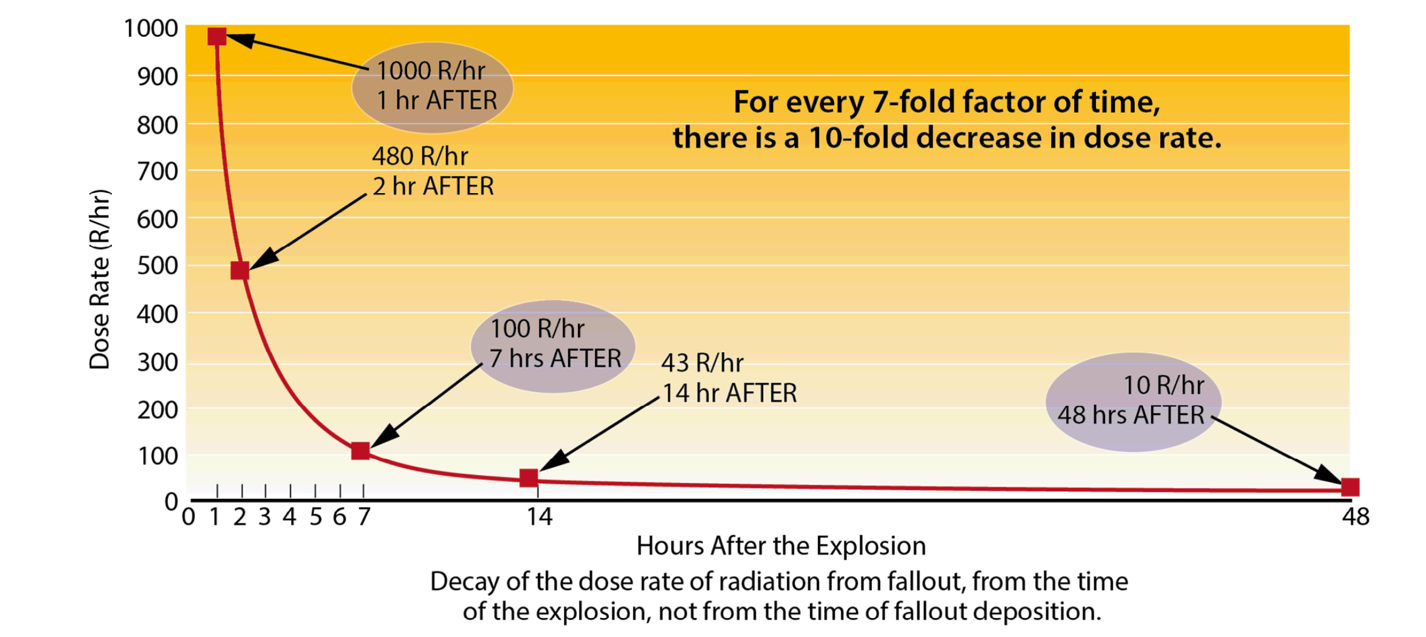 1000
900
800
700
600
500
400
300
200
100
0

Dose Rate (R/hr)

1000 R/hr
1 hr AFTER

For every 7-fold factor of time, there is a 10-fold decrease in dose rate.

480 R/hr
2 hr AFTER

100 R/hr
7 hrs AFTER

43 R/hr
14 hr AFTER

10 R/hr
48 hrs AFTER

0 1 2 3 4 5 6 7 14 48

Hours After the Explosion

Decay of the dose rate of radiation from fallout, from the time of the explosion, not from the time of fallout deposition.